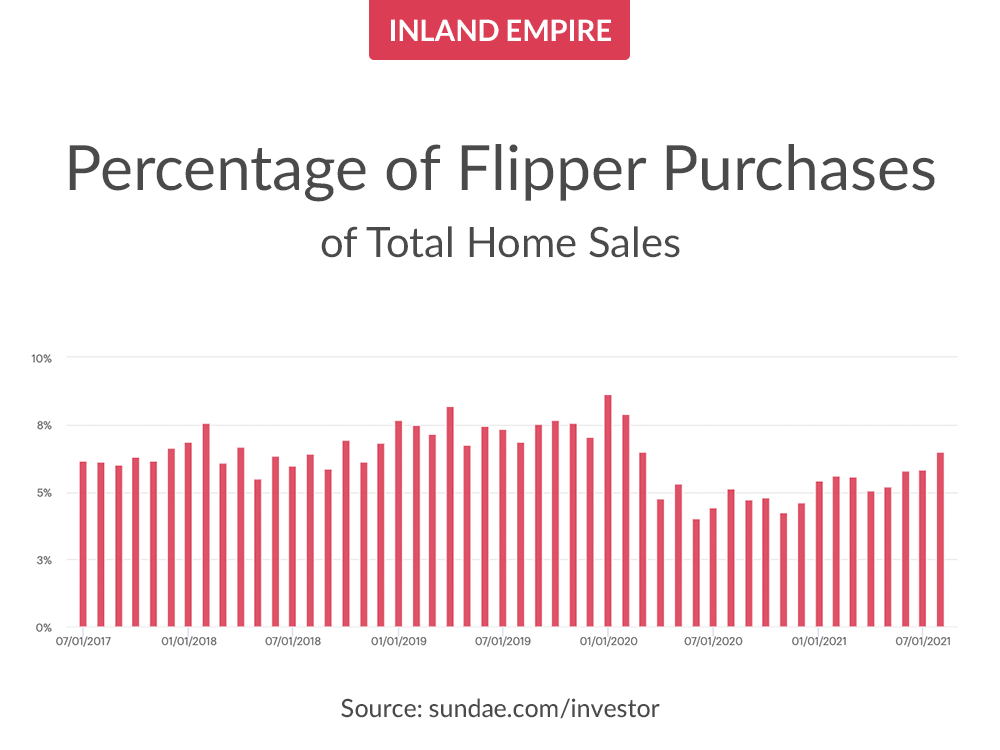 INLAND EMPIRE

Percentage of Flipper Purchases
of Total Home Sales

10%
8%
5%
3%
0%

07/01/2017
01/01/2018
07/01/2018
01/01/2019
07/01/2019
01/01/2020
07/01/2020
01/01/2021
07/01/2021

Source: sundae.com/investor